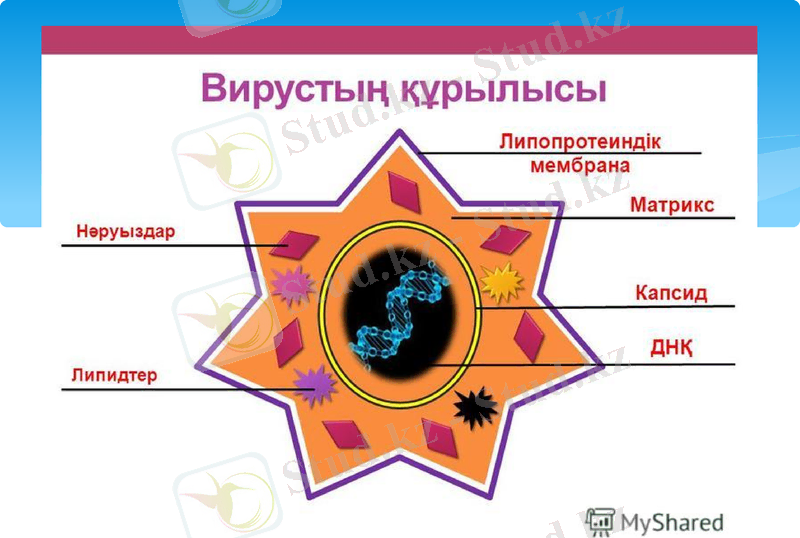 Вирустың құрылысы

Липопротеиндік мембрана

Матрикс

Нәруыздар

Капсид

ДНҚ

Липидтер

MyShared

Stud.kz